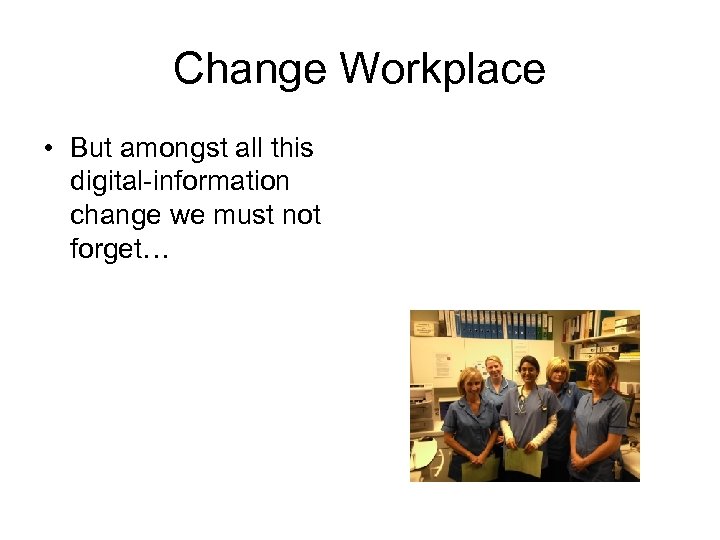 Change Workplace

• But amongst all this digital-information change we must not forget…